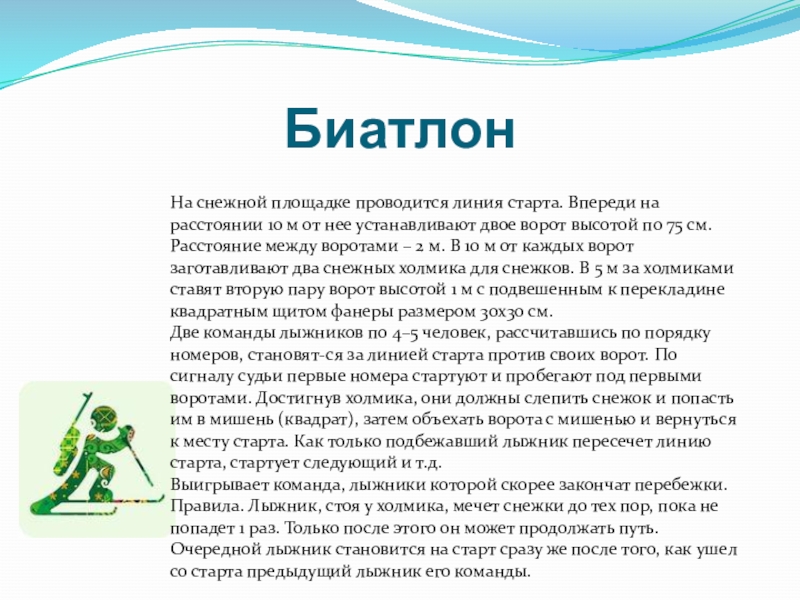 Биатлон

На снежной площадке проводится линия старта. Впереди на расстоянии 10 м от нее устанавливают двое ворот высотой по 75 см. Расстояние между воротами – 2 м. В 10 м от каждых ворот заготавливают два снежных холмика для снежков. В 5 м за холмиками ставят вторую пару ворот высотой 1 м с подвешенным к перекладине квадратным щитом фанеры размером 30х30 см.
Две команды лыжников по 4–5 человек, рассчитавшись по порядку номеров, становят-ся за линией старта против своих ворот. По сигналу судьи первые номера стартуют и пробегают под первыми воротами. Достигнув холмика, они должны слепить снежок и попасть им в мишень (квадрат), затем объехать ворота с мишенью и вернуться к месту старта. Как только подбежавший лыжник пересечет линию старта, стартует следующий и т.д.
Выигрывает команда, лыжники которой скорее закончат перебежки. Правила. Лыжник, стоя у холмика, мечет снежки до тех пор, пока не попадет 1 раз. Только после этого он может продолжать путь. Очередной лыжник становится на старт сразу же после того, как ушел со старта предыдущий лыжник его команды.